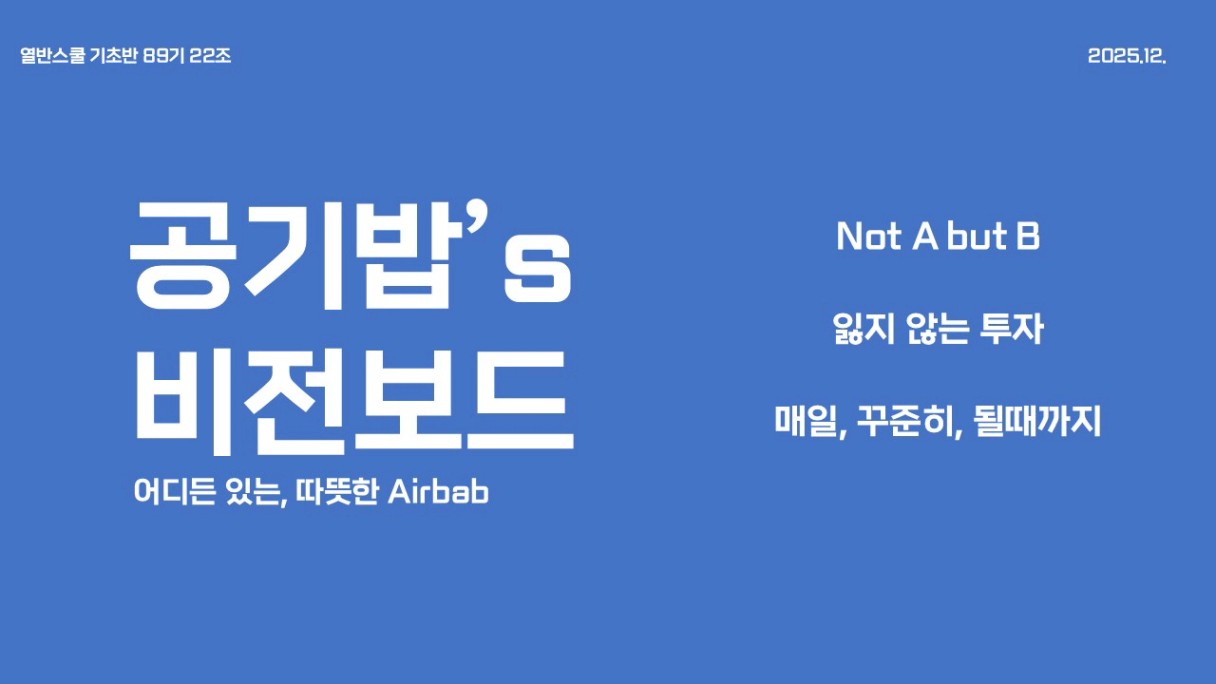 열반스쿨 기초반 89기 22조

2025.12.

공기밥's
비전보드

어디든 있는, 따뜻한 Airbab

Not A but B

잃지 않는 투자

매일, 꾸준히, 될때까지